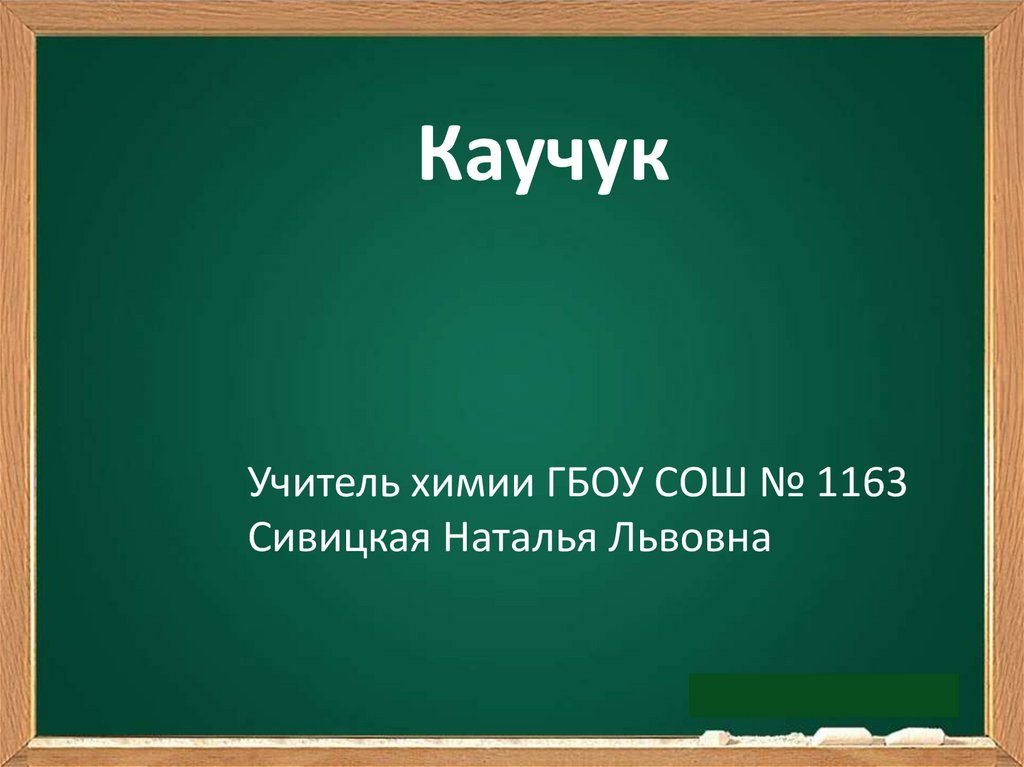 Каучук

Учитель химии ГБОУ СОШ № 1163
Сивицкая Наталья Львовна